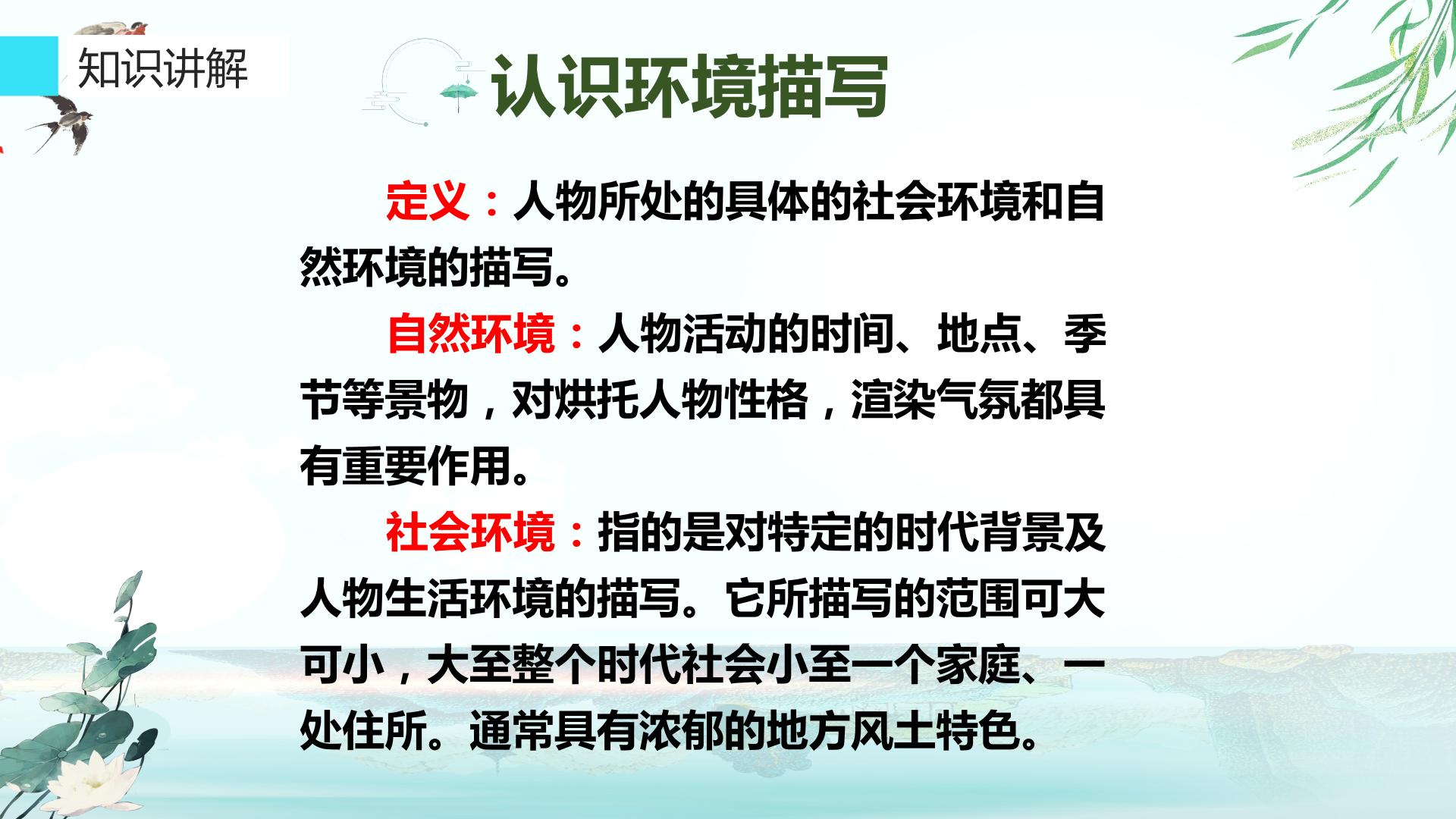 知识讲解

认识环境描写

定义：人物所处的具体的社会环境和自然环境的描写。

自然环境：人物活动的时间、地点、季节等景物，对烘托人物性格，渲染气氛都具有重要作用。

社会环境：指的是对特定的时代背景及人物生活环境的描写。它所描写的范围可大可小，大至整个时代社会小至一个家庭、一处住所。通常具有浓郁的地方风土特色。